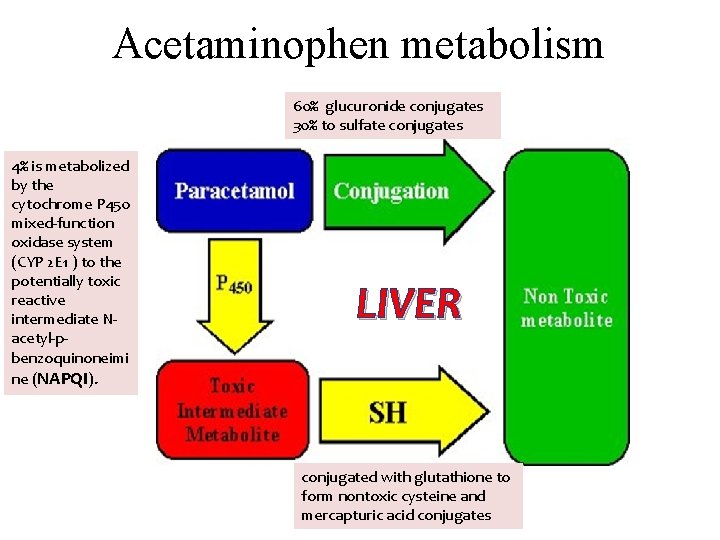 Acetaminophen metabolism

60% glucuronide conjugates
30% to sulfate conjugates

4% is metabolized by the cytochrome P450 mixed-function oxidase system (CYP 2E1 ) to the potentially toxic reactive intermediate N-acetyl-p-benzoquinoneimine (NAPQI).

Paracetamol

Conjugation

$P_{450}$

LIVER

Non Toxic metabolite

Toxic Intermediate Metabolite

SH

conjugated with glutathione to form nontoxic cysteine and mercapturic acid conjugates